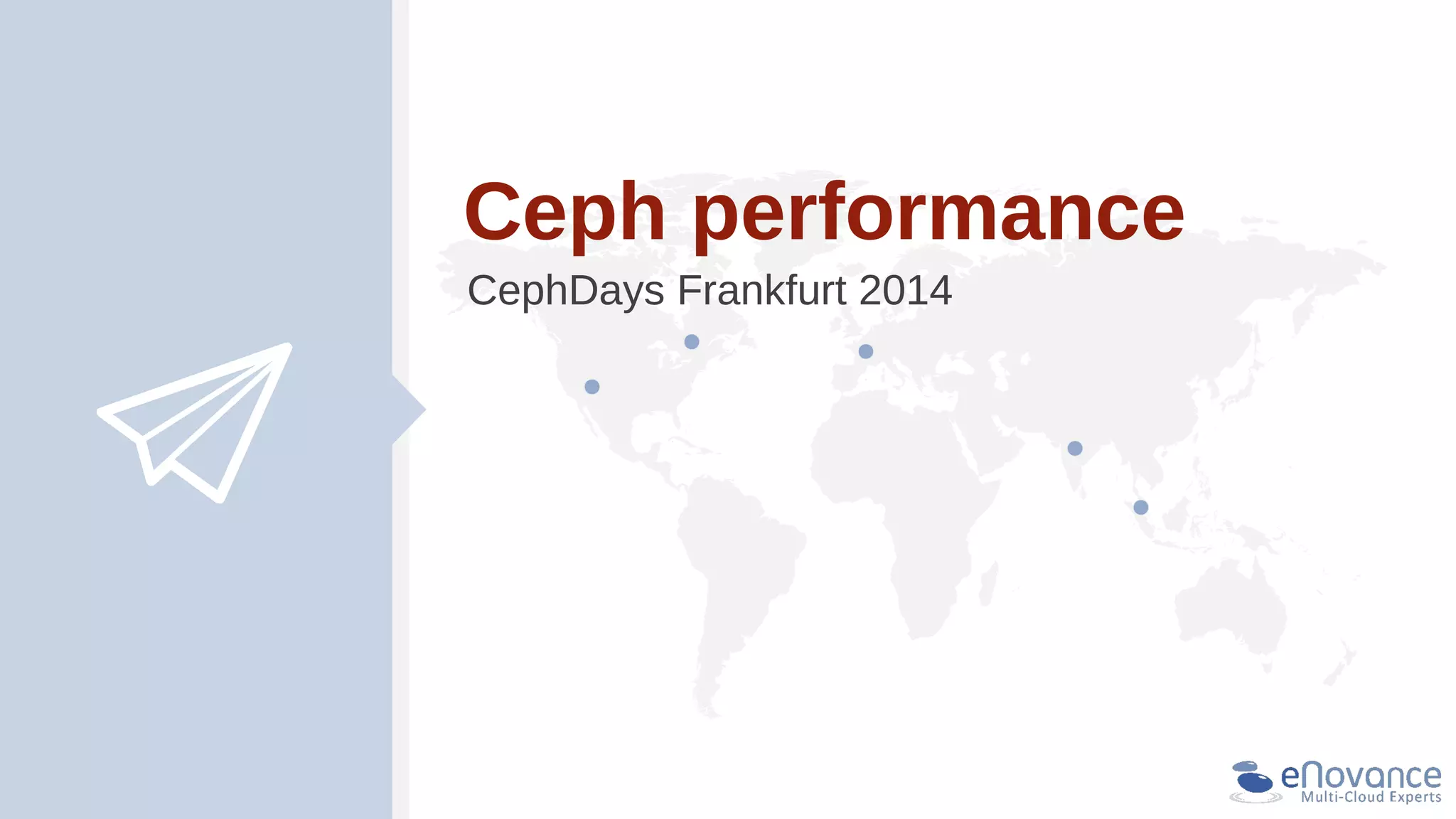 Ceph performance

CephDays Frankfurt 2014

eNovance
Multi-Cloud Experts